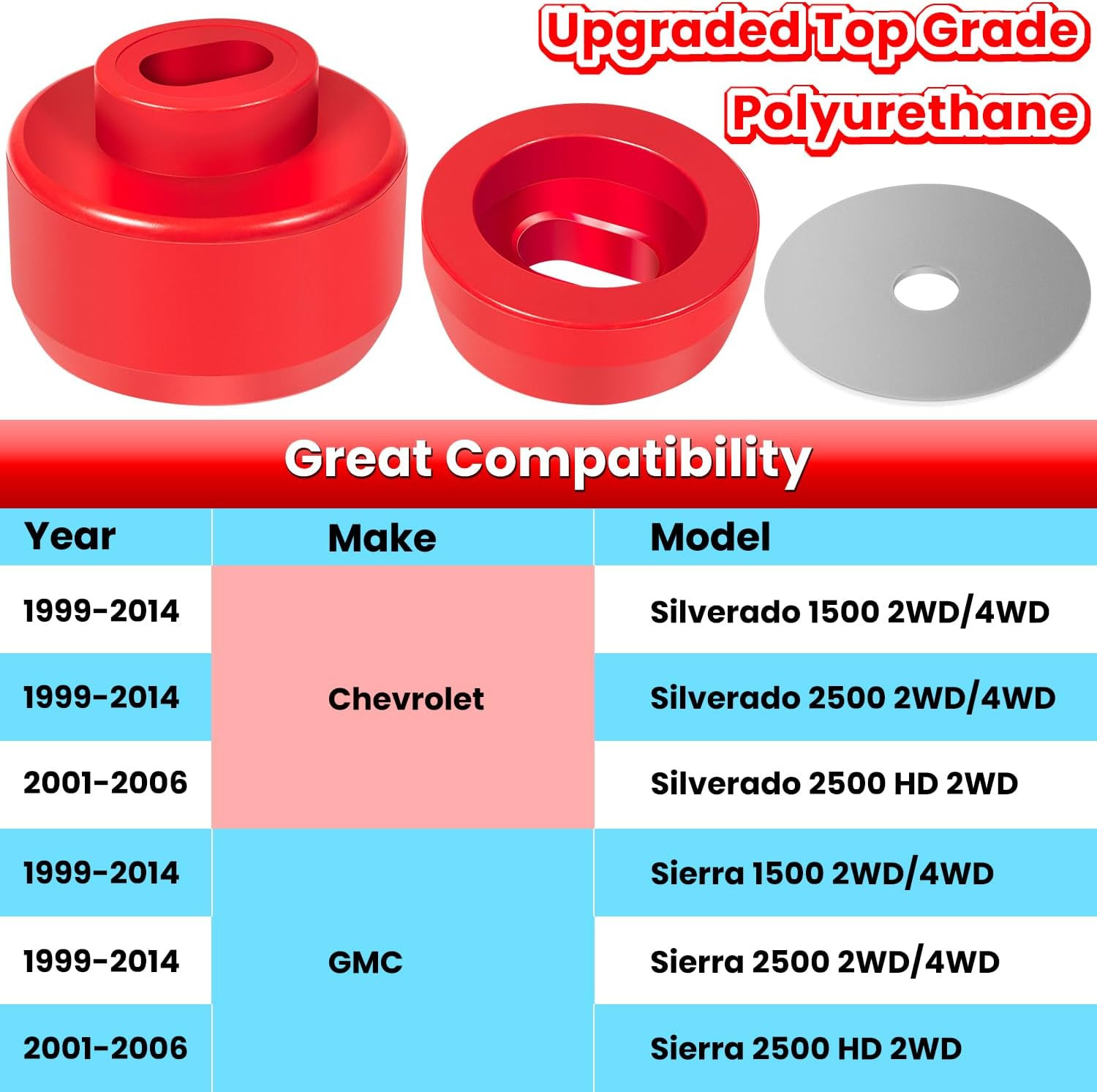 Upgraded Top Grade
Polyurethane

Great Compatibility

| Year | Make | Model |
|---|---|---|
| 1999-2014 | Chevrolet | Silverado 1500 2WD/4WD |
| 1999-2014 | | Silverado 2500 2WD/4WD |
| 2001-2006 | | Silverado 2500 HD 2WD |
| 1999-2014 | GMC | Sierra 1500 2WD/4WD |
| 1999-2014 | | Sierra 2500 2WD/4WD |
| 2001-2006 | | Sierra 2500 HD 2WD |